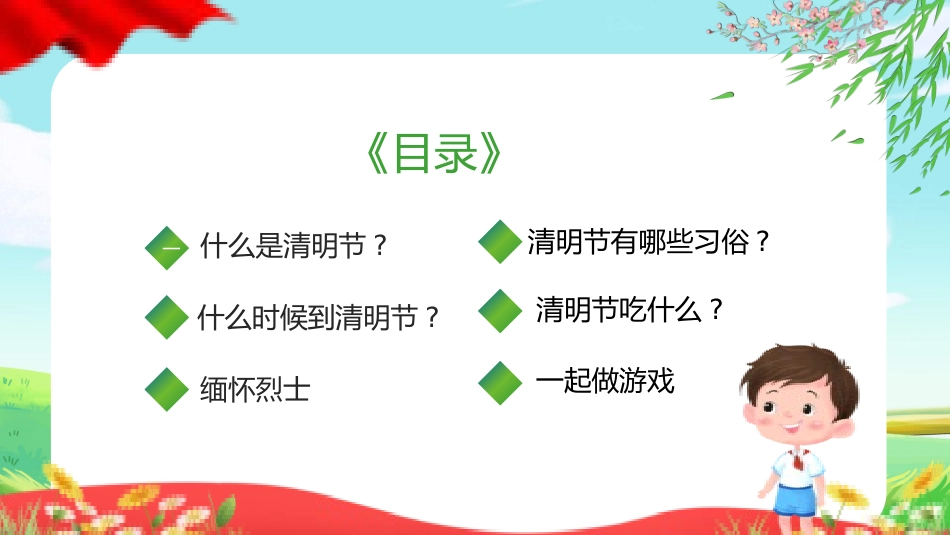 《目录》

一 什么是清明节？

什么时候到清明节？

缅怀烈士

清明节有哪些习俗？

清明节吃什么？

一起做游戏